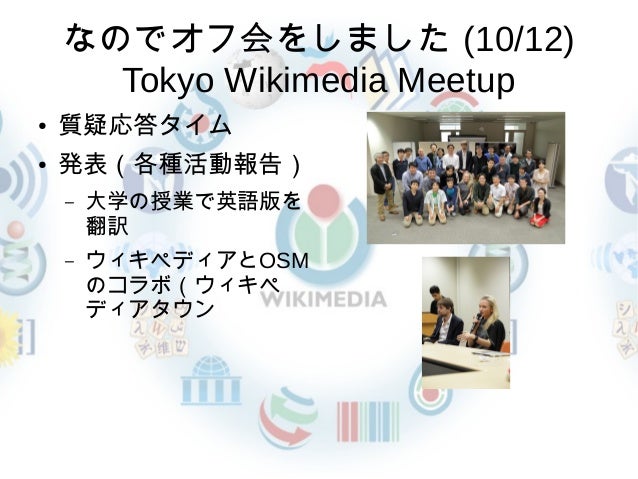 なのでオフ会をしました (10/12)
Tokyo Wikimedia Meetup

• 質疑応答タイム
• 発表（各種活動報告）
– 大学の授業で英語版を翻訳
– ウィキペディアとOSMのコラボ（ウィキペディアタウン

WIKIMEDIA